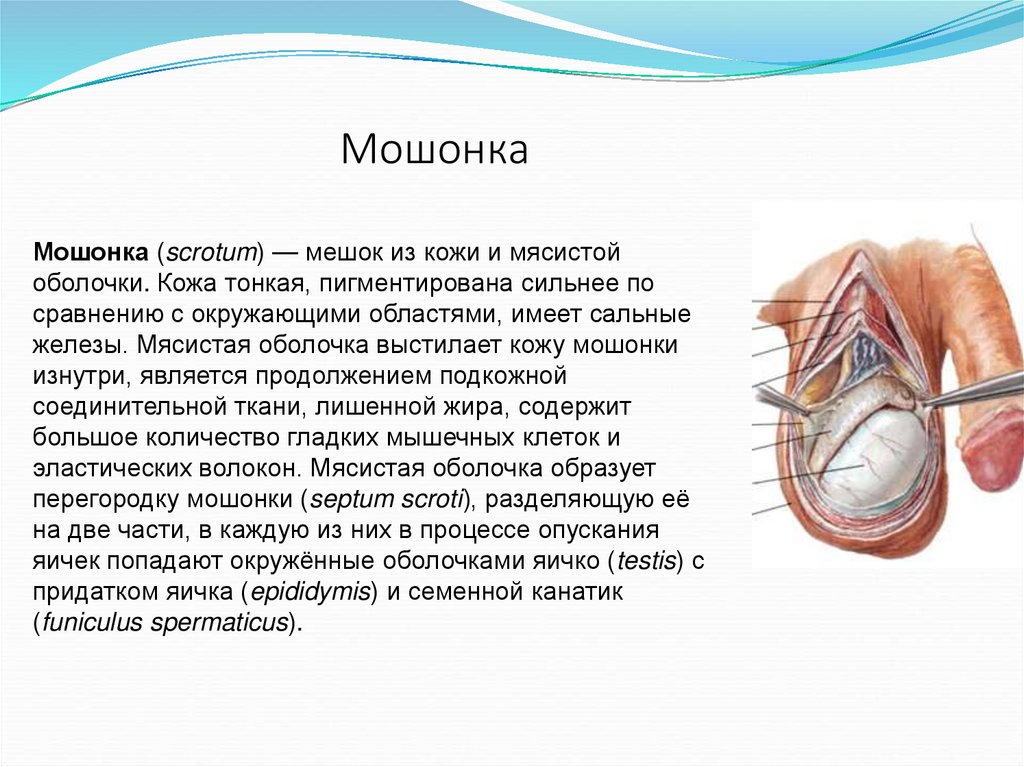 Мошонка

Мошонка (scrotum) — мешок из кожи и мясистой оболочки. Кожа тонкая, пигментирована сильнее по сравнению с окружающими областями, имеет сальные железы. Мясистая оболочка выстилает кожу мошонки изнутри, является продолжением подкожной соединительной ткани, лишенной жира, содержит большое количество гладких мышечных клеток и эластических волокон. Мясистая оболочка образует перегородку мошонки (septum scroti), разделяющую её на две части, в каждую из них в процессе опускания яичек попадают окружённые оболочками яичко (testis) с придатком яичка (epididymis) и семенной канатик (funiculus spermaticus).